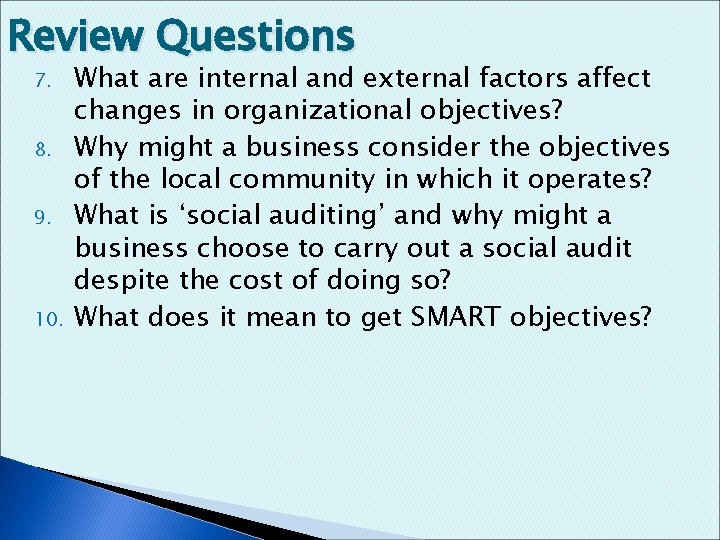 Review Questions

7. What are internal and external factors affect changes in organizational objectives?
8. Why might a business consider the objectives of the local community in which it operates?
9. What is ‘social auditing’ and why might a business choose to carry out a social audit despite the cost of doing so?
10. What does it mean to get SMART objectives?